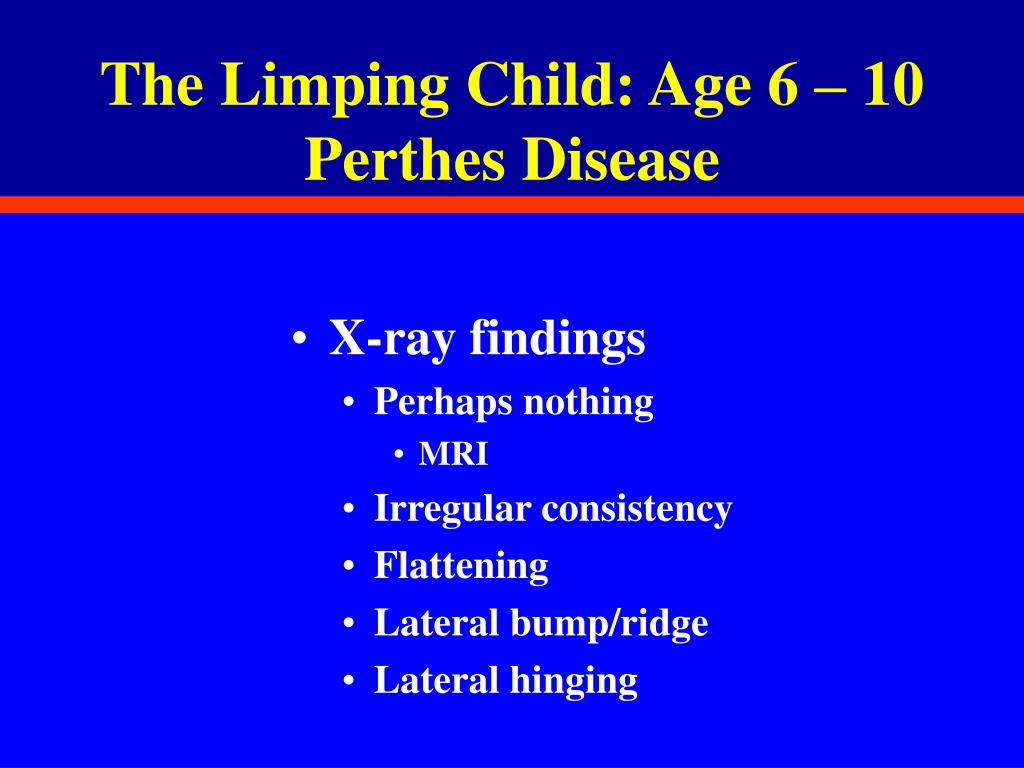 The Limping Child: Age 6 – 10
Perthes Disease

• X-ray findings
• Perhaps nothing
• MRI
• Irregular consistency
• Flattening
• Lateral bump/ridge
• Lateral hinging